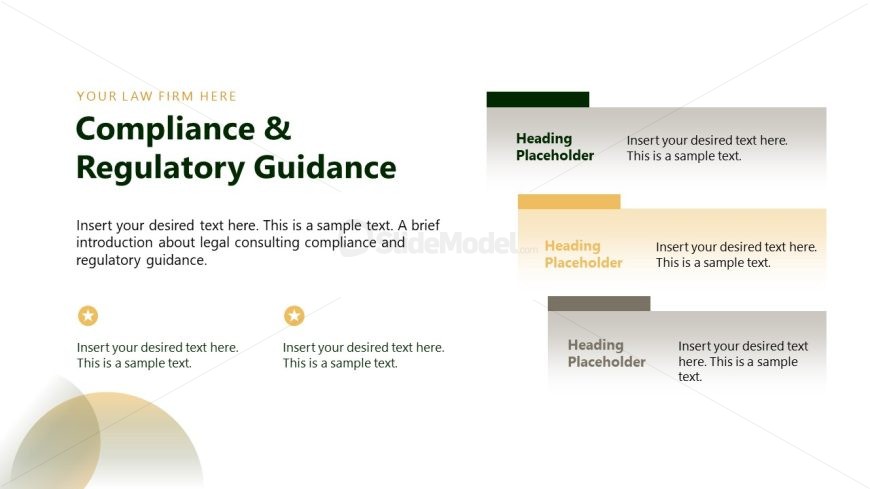 YOUR LAW FIRM HERE

Compliance & Regulatory Guidance

Insert your desired text here. This is a sample text. A brief introduction about legal consulting compliance and regulatory guidance.

SlideModel.com

Insert your desired text here. This is a sample text.

Insert your desired text here. This is a sample text.

Heading Placeholder

Insert your desired text here. This is a sample text.

Heading Placeholder

Insert your desired text here. This is a sample text.

Heading Placeholder

Insert your desired text here. This is a sample text.